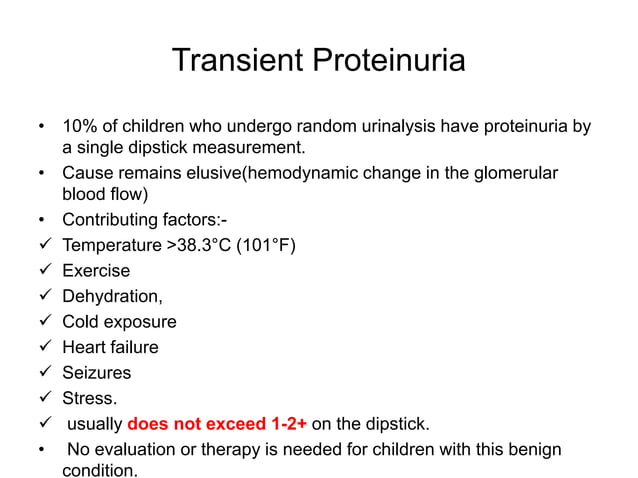 Transient Proteinuria

• 10% of children who undergo random urinalysis have proteinuria by a single dipstick measurement.
• Cause remains elusive(hemodynamic change in the glomerular blood flow)
• Contributing factors:-
✓ Temperature >38.3°C (101°F)
✓ Exercise
✓ Dehydration,
✓ Cold exposure
✓ Heart failure
✓ Seizures
✓ Stress.
✓ usually does not exceed 1-2+ on the dipstick.
• No evaluation or therapy is needed for children with this benign condition.